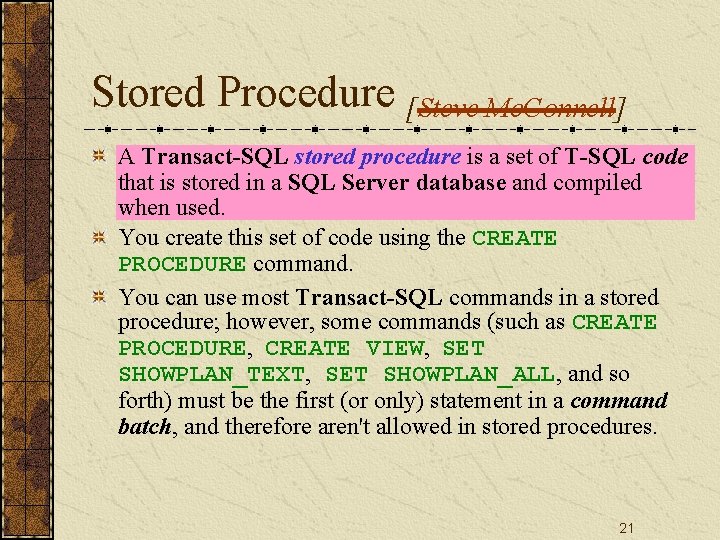 Stored Procedure [Steve McConnell]

A Transact-SQL stored procedure is a set of T-SQL code that is stored in a SQL Server database and compiled when used.

You create this set of code using the CREATE PROCEDURE command.

You can use most Transact-SQL commands in a stored procedure; however, some commands (such as CREATE PROCEDURE, CREATE VIEW, SET SHOWPLAN_TEXT, SET SHOWPLAN_ALL, and so forth) must be the first (or only) statement in a command batch, and therefore aren't allowed in stored procedures.

21